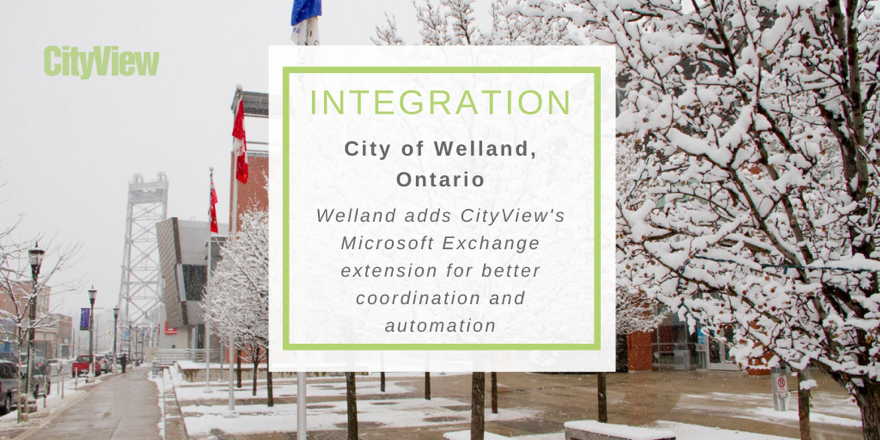 CityView

INTEGRATION

City of Welland, Ontario

Welland adds CityView's Microsoft Exchange extension for better coordination and automation